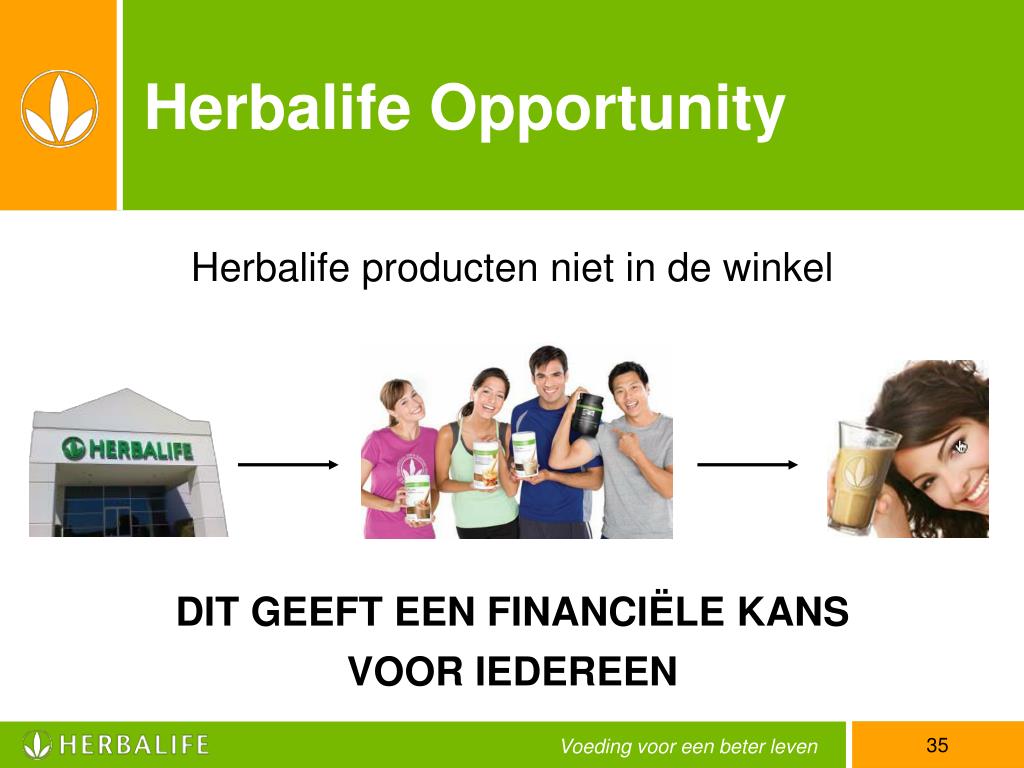 Herbalife Opportunity

Herbalife producten niet in de winkel

HERBALIFE

DIT GEEFT EEN FINANCIËLE KANS
VOOR IEDEREEN

HERBALIFE

Voeding voor een beter leven

35